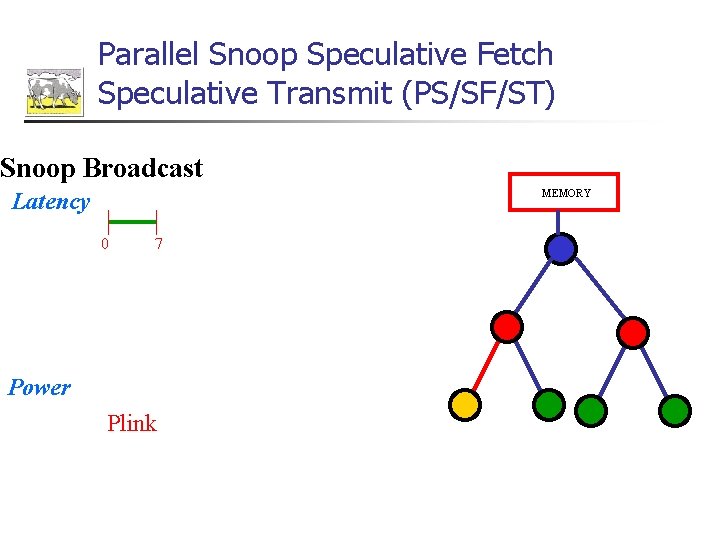 Parallel Snoop Speculative Fetch Speculative Transmit (PS/SF/ST)

Snoop Broadcast

Latency

0 7

Power

Plink

MEMORY